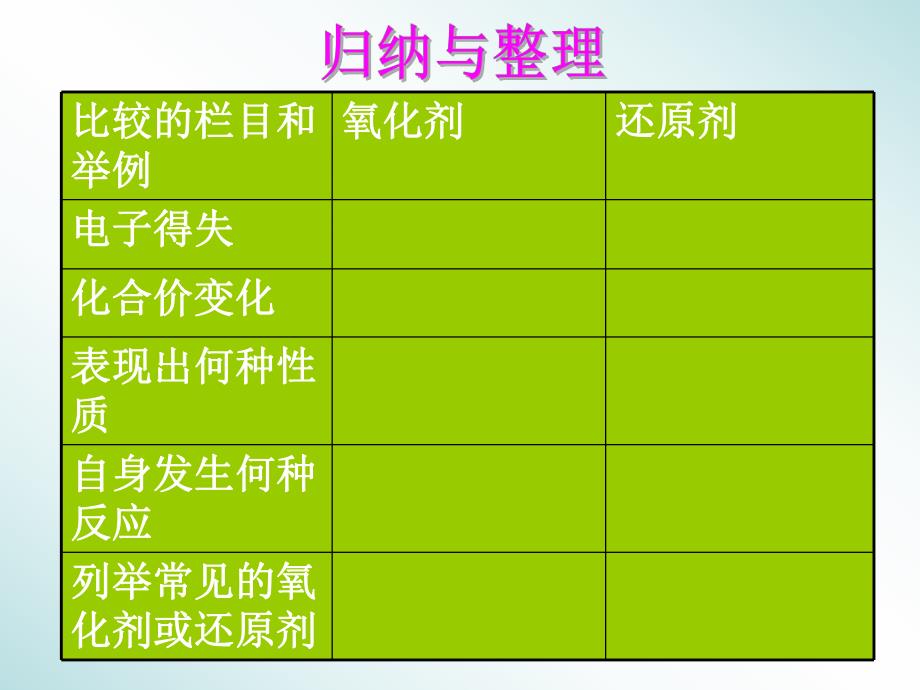 归纳与整理

| 比较的栏目和举例 | 氧化剂 | 还原剂 |
|---|---|---|
| 电子得失 | | |
| 化合价变化 | | |
| 表现出何种性质 | | |
| 自身发生何种反应 | | |
| 列举常见的氧化剂或还原剂 | | |